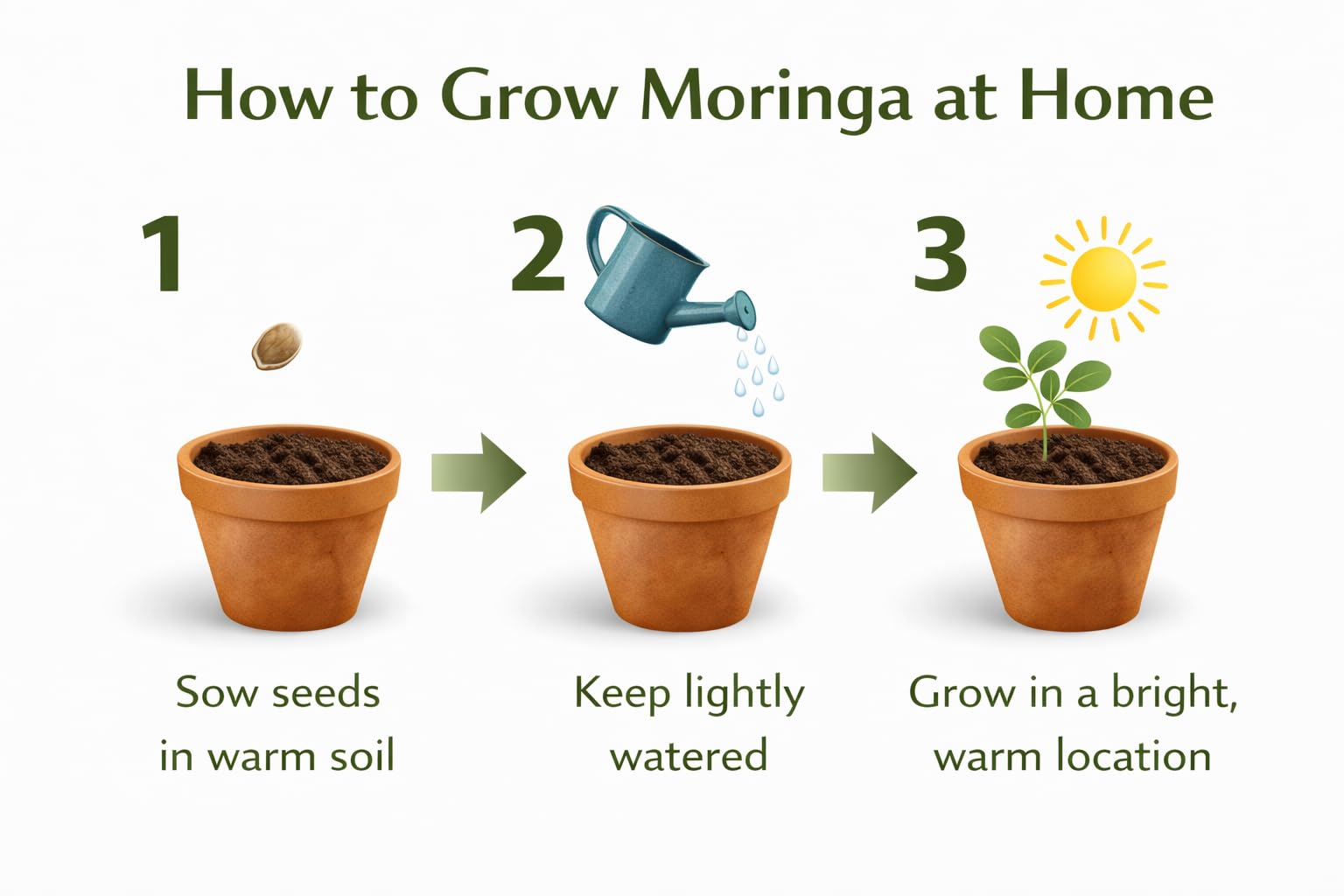 How to Grow Moringa at Home

1

Sow seeds in warm soil

2

Keep lightly watered

3

Grow in a bright, warm location